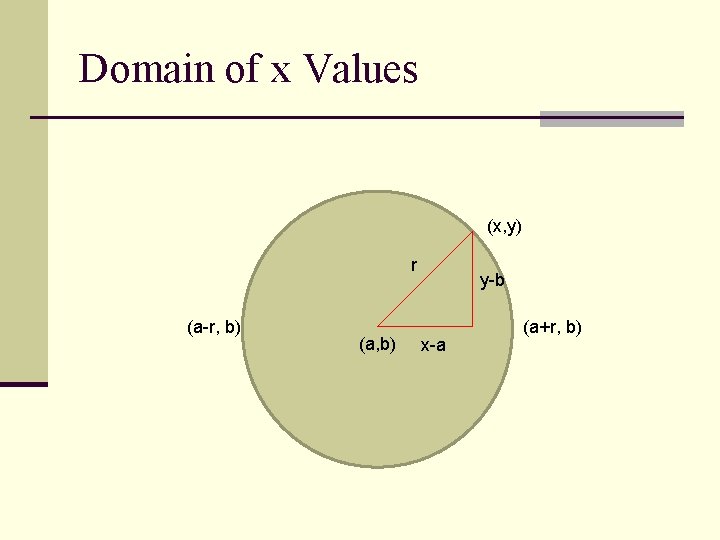 Domain of x Values

(x,y)

r

y-b

(a-r, b)

(a,b)

x-a

(a+r, b)